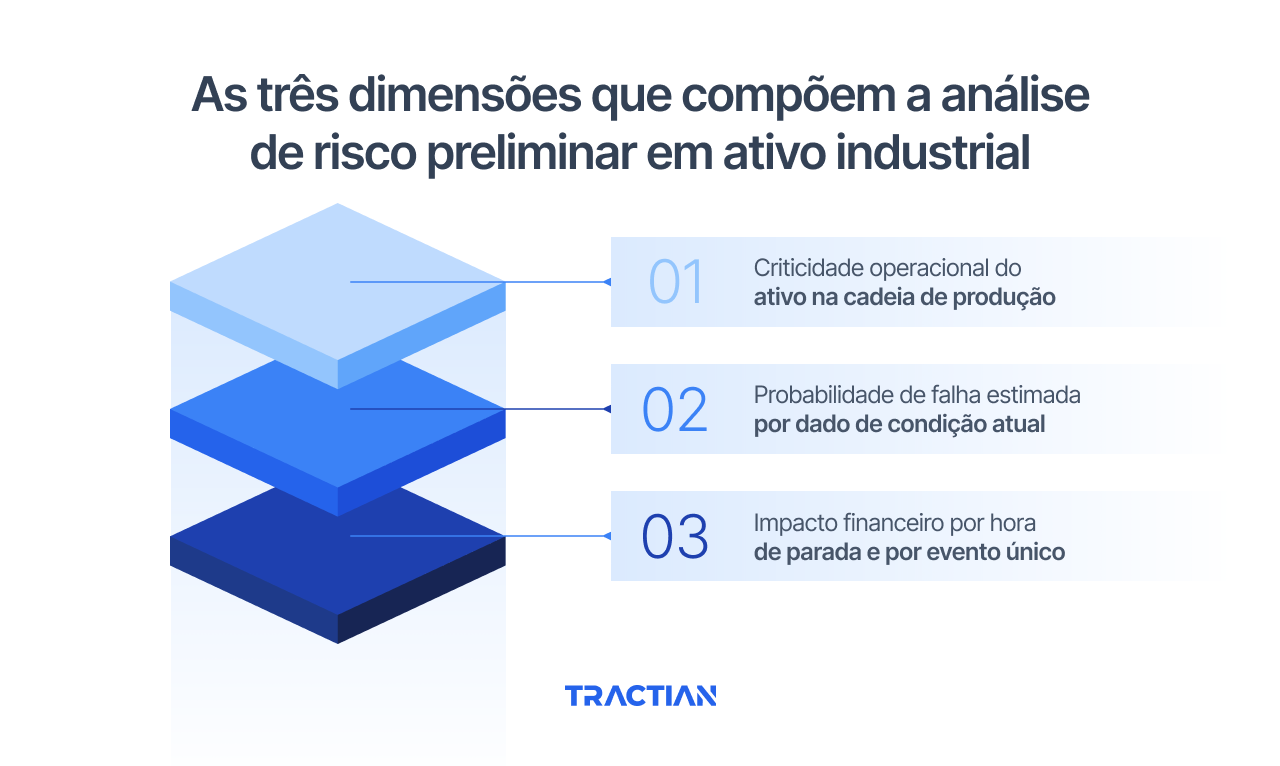 As três dimensões que compõem a análise de risco preliminar em ativo industrial

01
Criticidade operacional do
ativo na cadeia de produção

02
Probabilidade de falha estimada
por dado de condição atual

03
Impacto financeiro por hora
de parada e por evento único

TRACTIAN